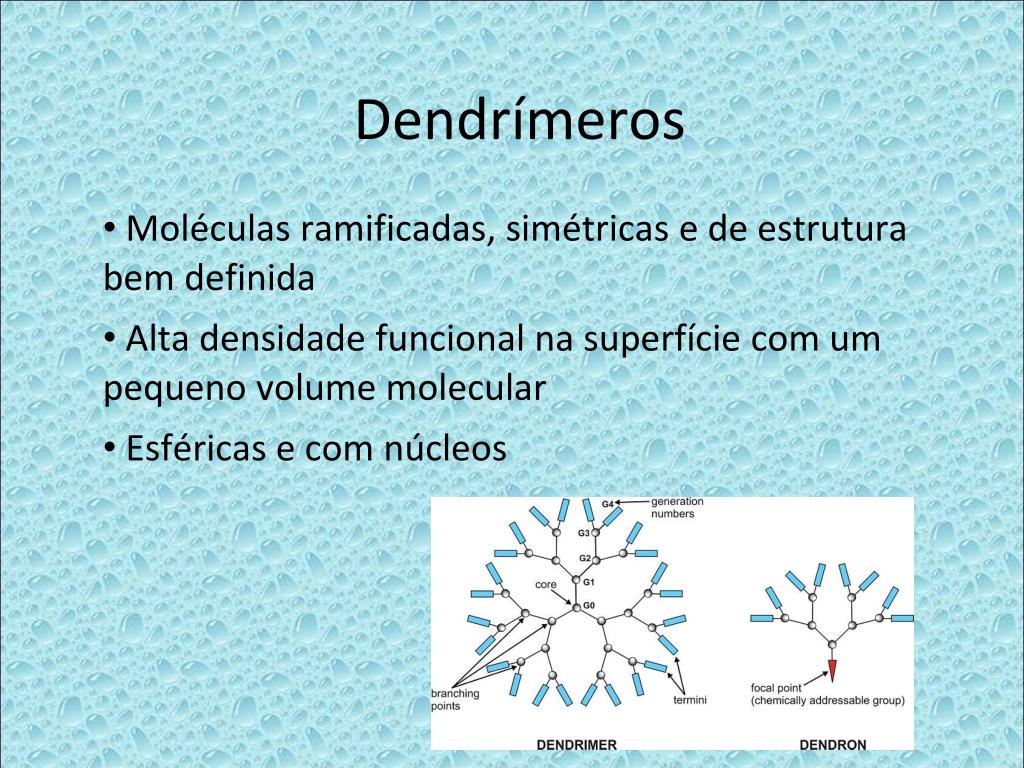 Dendrímeros

• Moléculas ramificadas, simétricas e de estrutura bem definida

• Alta densidade funcional na superfície com um pequeno volume molecular

• Esféricas e com núcleos

G4 generation numbers
G3
G2
G1
core
G0
branching points
termini
focal point (chemically addressable group)
DENDRIMER
DENDRON